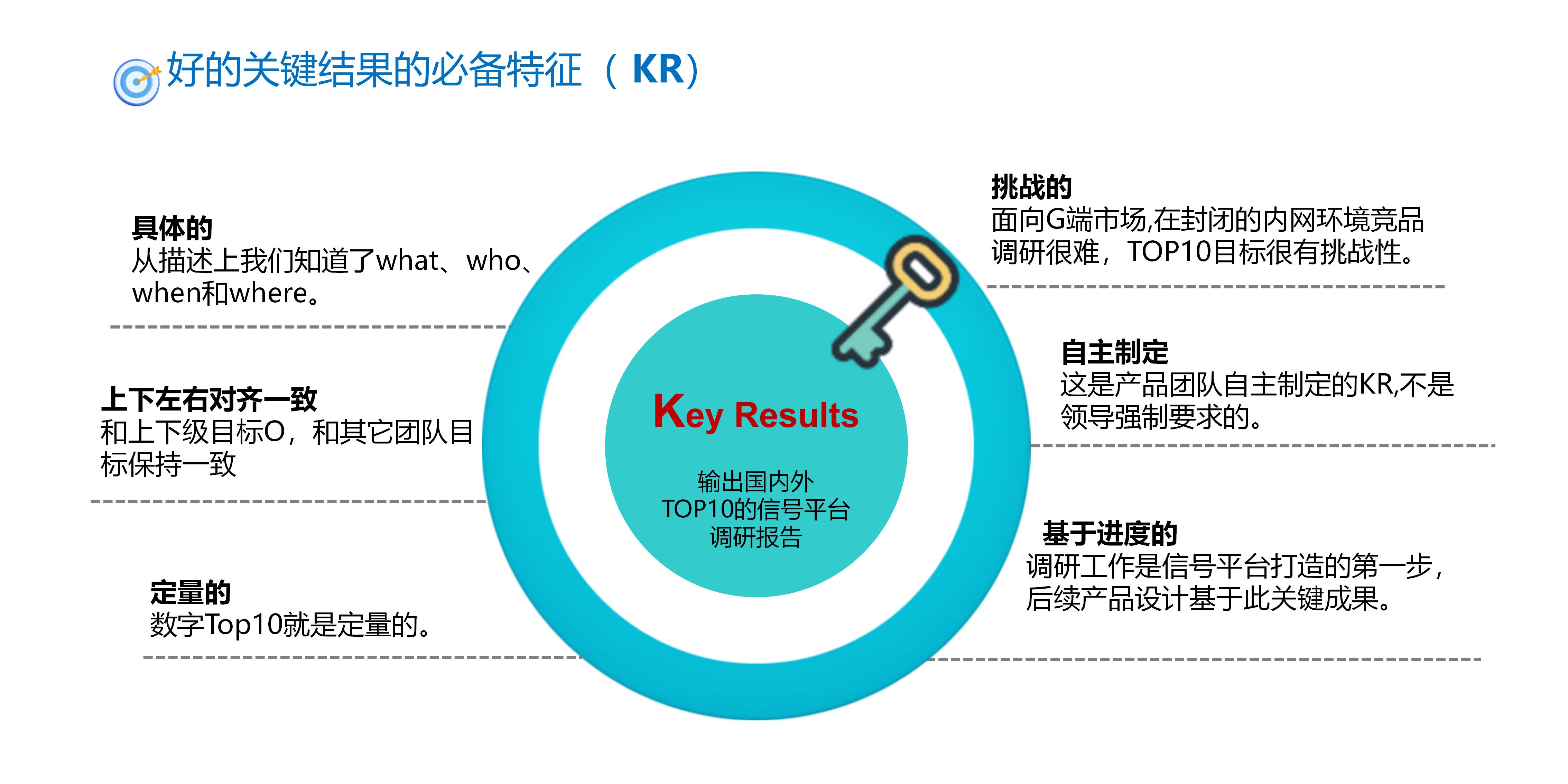 好的关键结果的必备特征（KR）

具体的
从描述上我们知道了what、who、when和where。

上下左右对齐一致
和上下级目标O，和其它团队目标保持一致

定量的
数字Top10就是定量的。

Key Results

输出国内外TOP10的信号平台调研报告

挑战的
面向G端市场,在封闭的内网环境竞品调研很难，TOP10目标很有挑战性。

自主制定
这是产品团队自主制定的KR,不是领导强制要求的。

基于进度的
调研工作是信号平台打造的第一步，后续产品设计基于此关键成果。